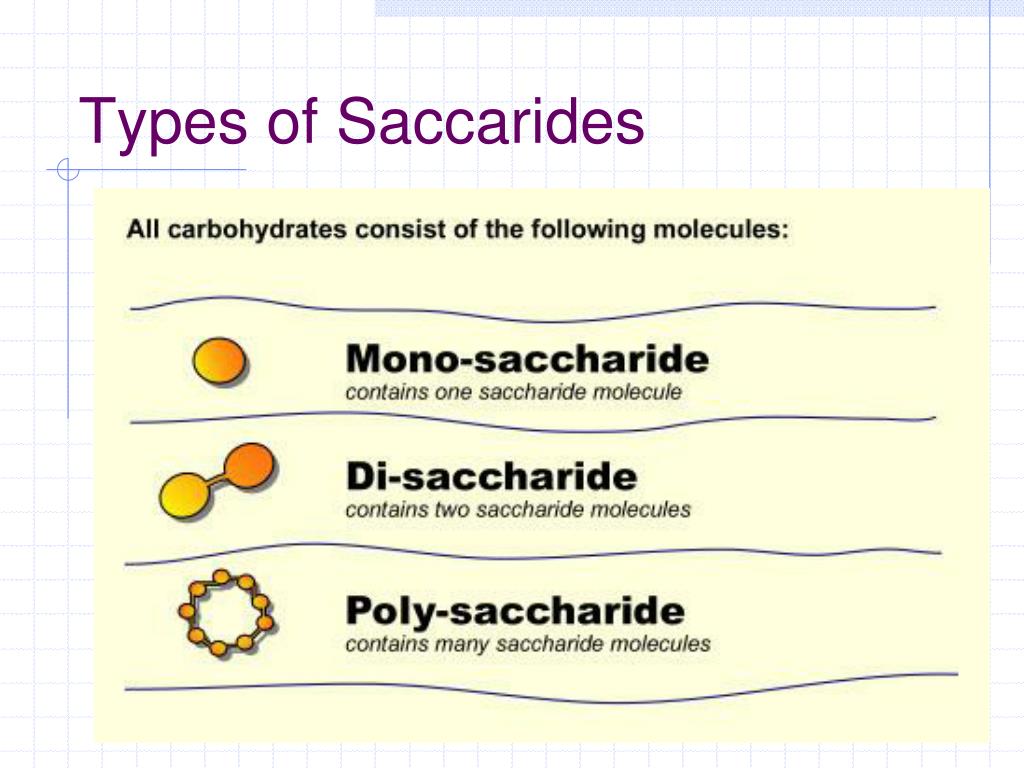 Types of Saccarides

All carbohydrates consist of the following molecules:

Mono-saccharide
contains one saccharide molecule

Di-saccharide
contains two saccharide molecules

Poly-saccharide
contains many saccharide molecules